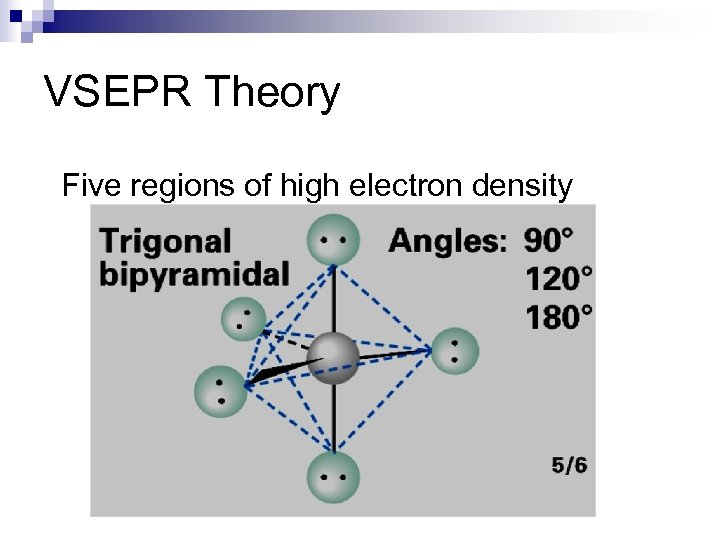 VSEPR Theory

Five regions of high electron density

Trigonal bipyramidal

Angles: 90°
120°
180°

5/6